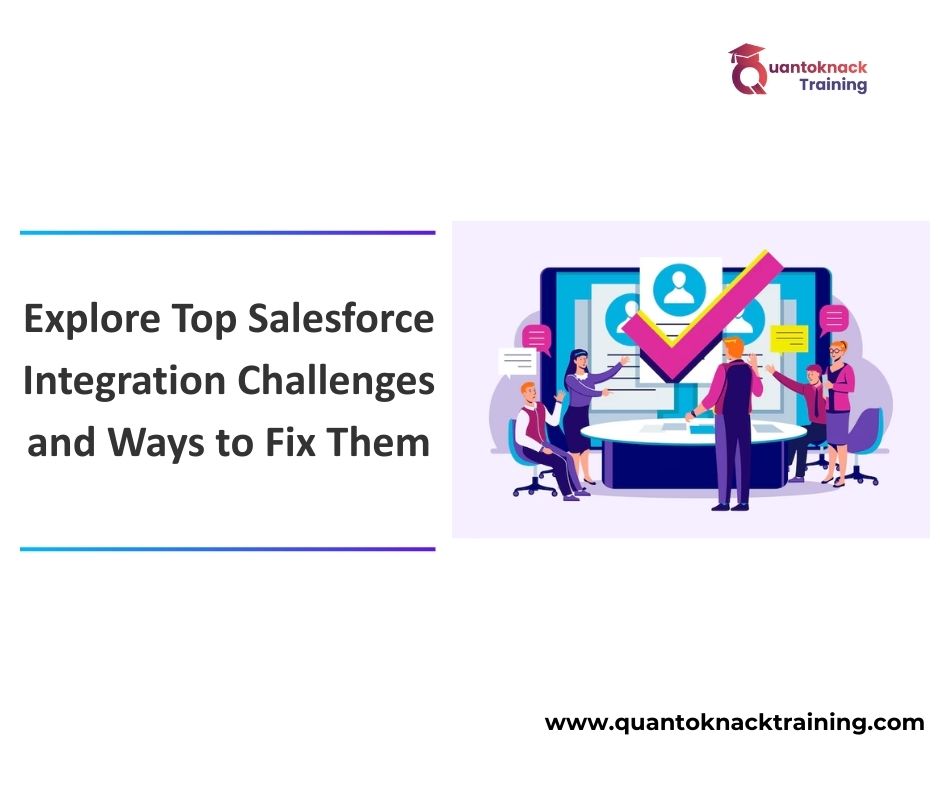 Quantoknack Training

Explore Top Salesforce Integration Challenges and Ways to Fix Them

www.quantoknacktraining.com